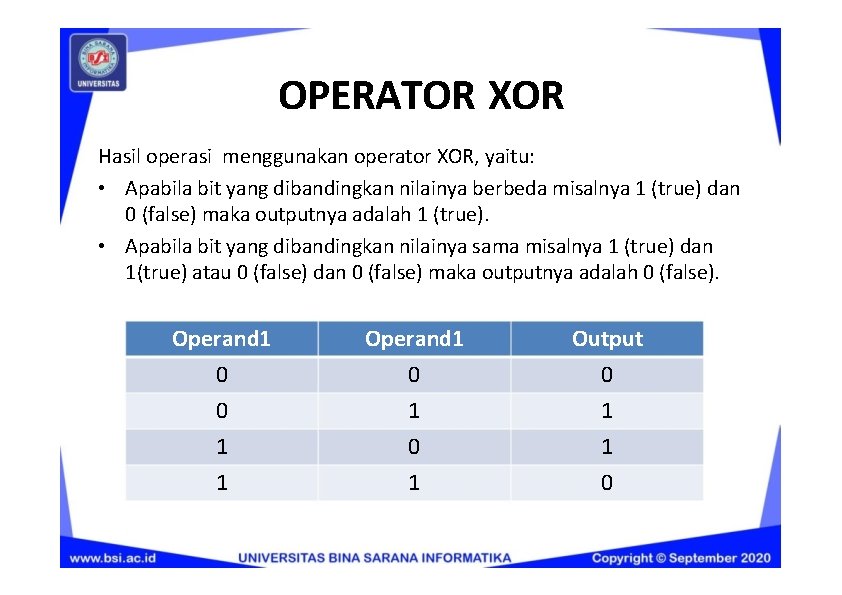 BINA SARANA INFORMATIKA
UNIVERSITAS

OPERATOR XOR

Hasil operasi  menggunakan operator XOR, yaitu:

• Apabila bit yang dibandingkan nilainya berbeda misalnya 1 (true) dan 0 (false) maka outputnya adalah 1 (true).

• Apabila bit yang dibandingkan nilainya sama misalnya 1 (true) dan 1(true) atau 0 (false) dan 0 (false) maka outputnya adalah 0 (false).

| Operand1 | Operand1 | Output |
|---|---|---|
| 0 | 0 | 0 |
| 0 | 1 | 1 |
| 1 | 0 | 1 |
| 1 | 1 | 0 |

www.bsi.ac.id
UNIVERSITAS BINA SARANA INFORMATIKA
Copyright © September 2020